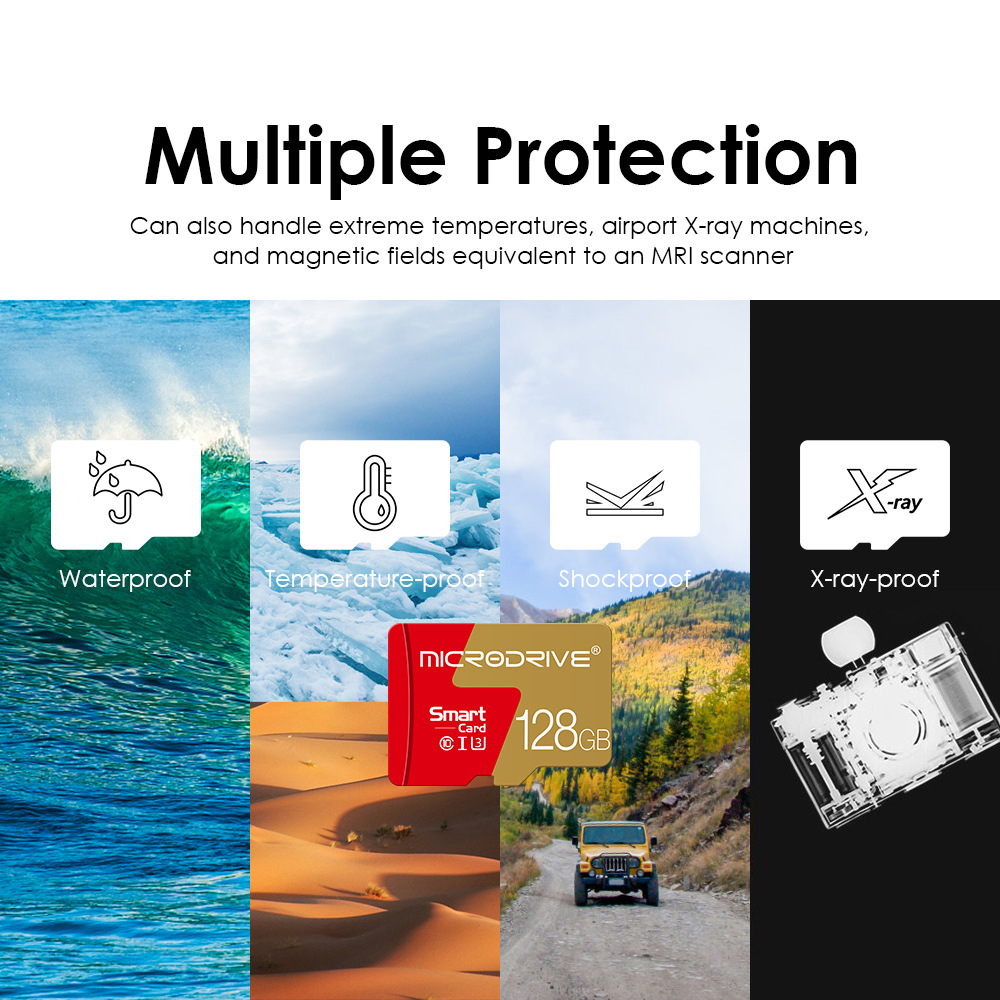 Multiple Protection

Can also handle extreme temperatures, airport X-ray machines, and magnetic fields equivalent to an MRI scanner

Waterproof

Temperature-proof

Shockproof

X-ray

X-ray-proof

MICRODRIVE®

Smart Card

10 I 3

128GB